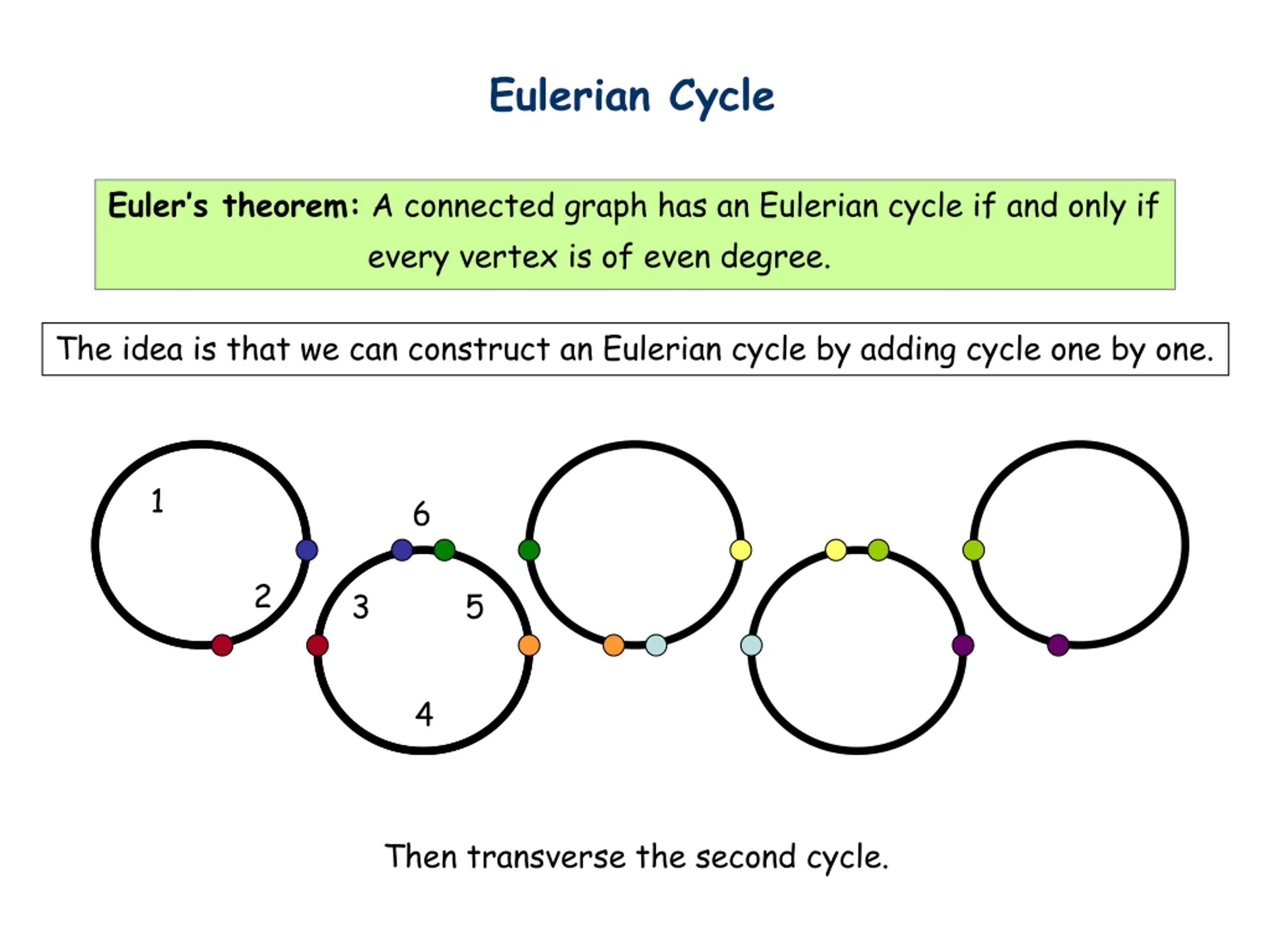 Eulerian Cycle

Euler's theorem: A connected graph has an Eulerian cycle if and only if every vertex is of even degree.

The idea is that we can construct an Eulerian cycle by adding cycle one by one.

1
2
6
3
5
4

Then transverse the second cycle.